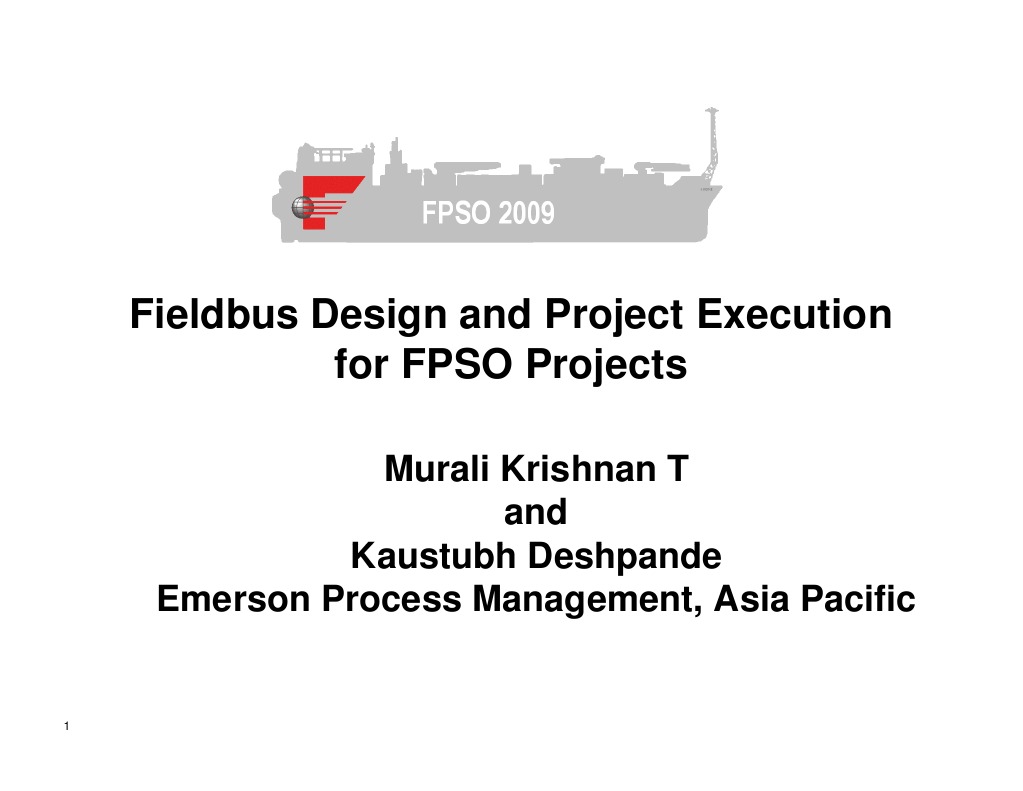 FPSO 2009

Fieldbus Design and Project Execution for FPSO Projects

Murali Krishnan T
and
Kaustubh Deshpande
Emerson Process Management, Asia Pacific

1